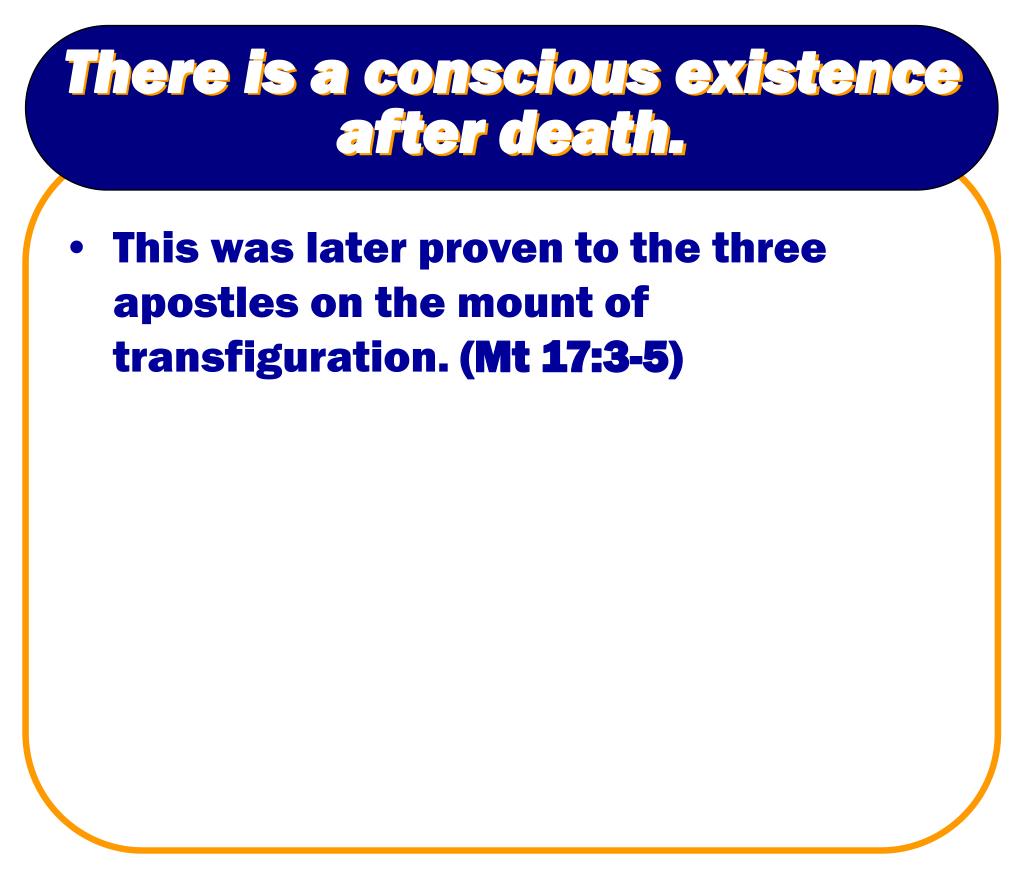 There is a conscious existence after death.

• This was later proven to the three apostles on the mount of transfiguration. (Mt 17:3-5)